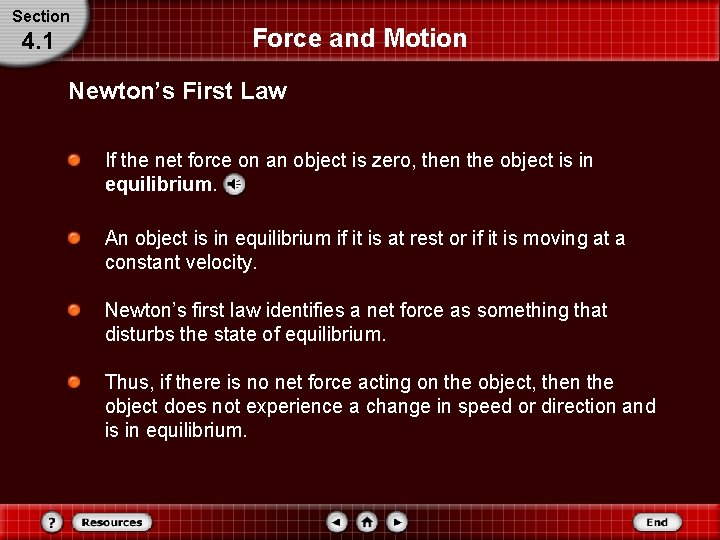 Section
4.1

Force and Motion

Newton's First Law

If the net force on an object is zero, then the object is in equilibrium.

An object is in equilibrium if it is at rest or if it is moving at a constant velocity.

Newton's first law identifies a net force as something that disturbs the state of equilibrium.

Thus, if there is no net force acting on the object, then the object does not experience a change in speed or direction and is in equilibrium.

?
Resources
End